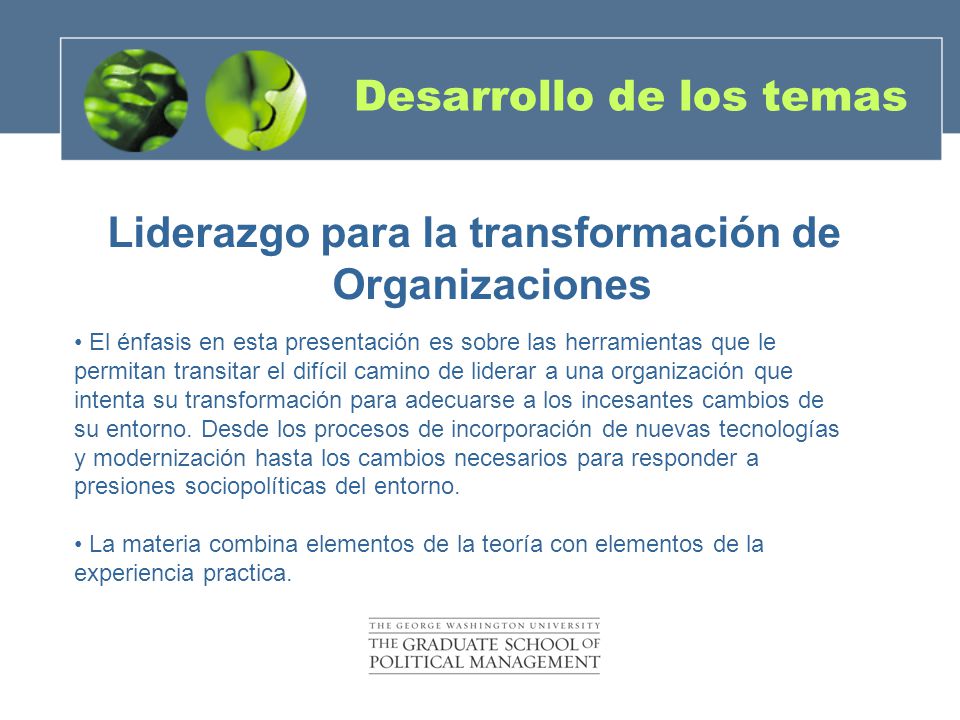 Desarrollo de los temas

Liderazgo para la transformación de Organizaciones

• El énfasis en esta presentación es sobre las herramientas que le permitan transitar el difícil camino de liderar a una organización que intenta su transformación para adecuarse a los incesantes cambios de su entorno. Desde los procesos de incorporación de nuevas tecnologías y modernización hasta los cambios necesarios para responder a presiones sociopolíticas del entorno.

• La materia combina elementos de la teoría con elementos de la experiencia practica.

THE GEORGE WASHINGTON UNIVERSITY
THE GRADUATE SCHOOL OF POLITICAL MANAGEMENT